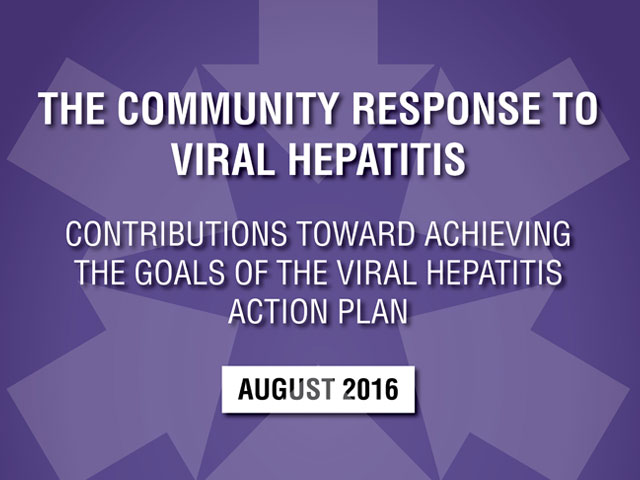 THE COMMUNITY RESPONSE TO VIRAL HEPATITIS

CONTRIBUTIONS TOWARD ACHIEVING THE GOALS OF THE VIRAL HEPATITIS ACTION PLAN

AUGUST 2016